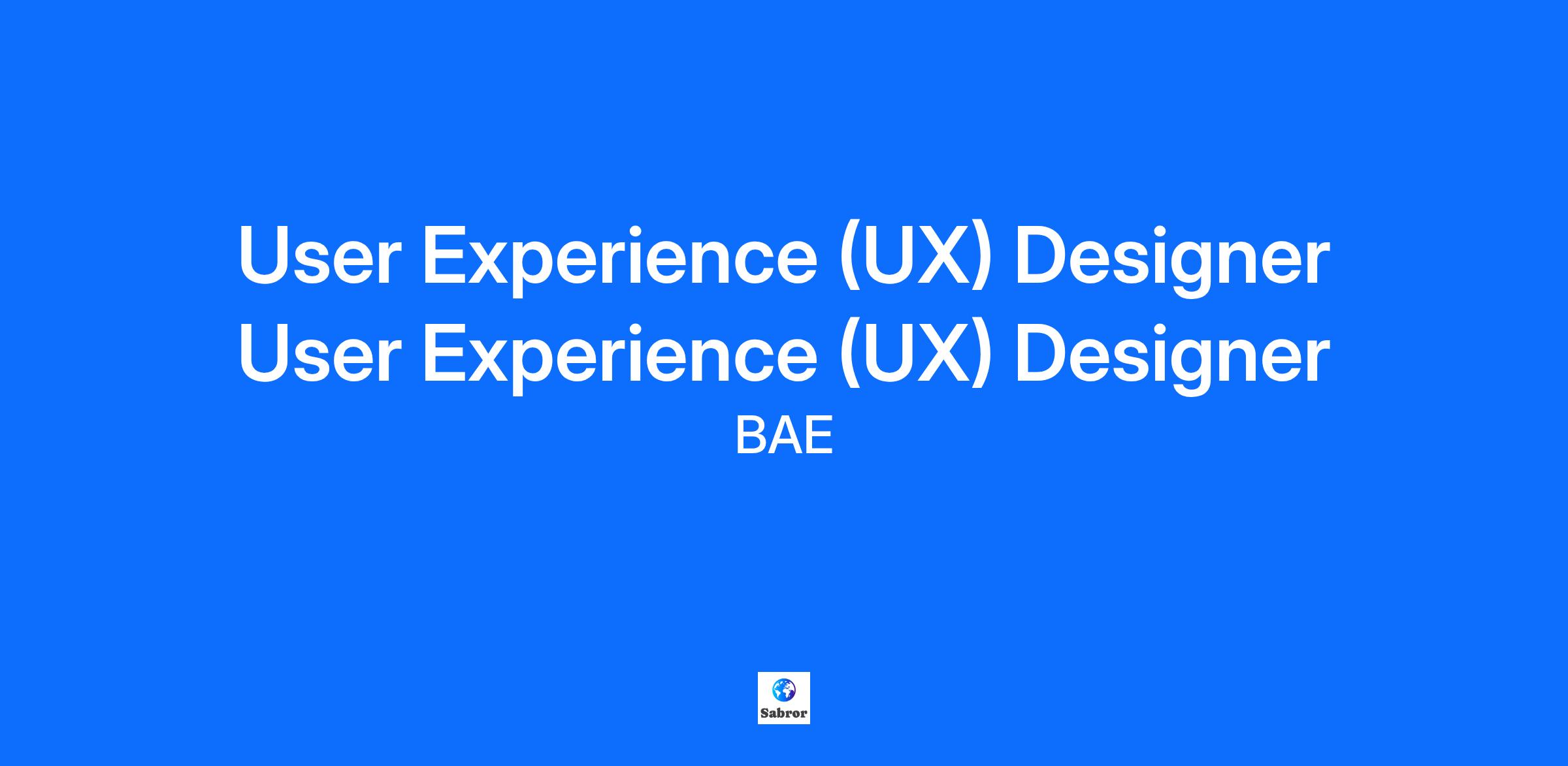 User Experience (UX) Designer
User Experience (UX) Designer
BAE

Sabror